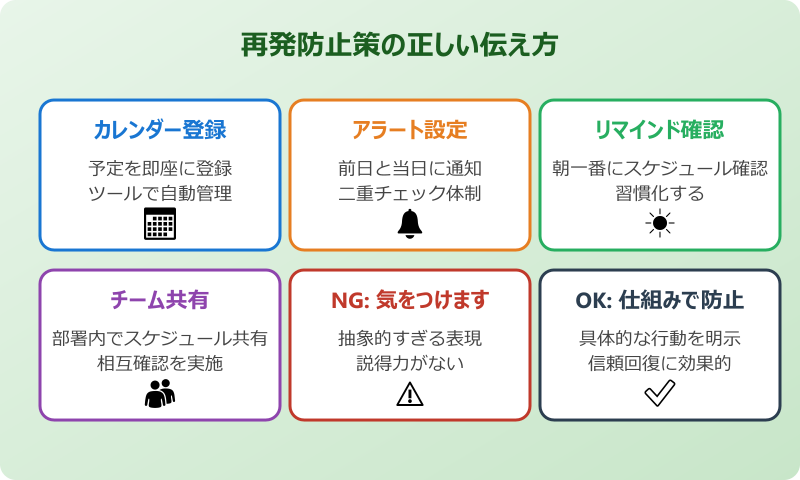 再発防止策の正しい伝え方

カレンダー登録

予定を即座に登録
ツールで自動管理

アラート設定

前日と当日に通知
二重チェック体制

リマインド確認

朝一番にスケジュール確認
習慣化する

チーム共有

部署内でスケジュール共有
相互確認を実施

NG: 気をつけます

抽象的すぎる表現
説得力がない

OK: 仕組みで防止

具体的な行動を明示
信頼回復に効果的